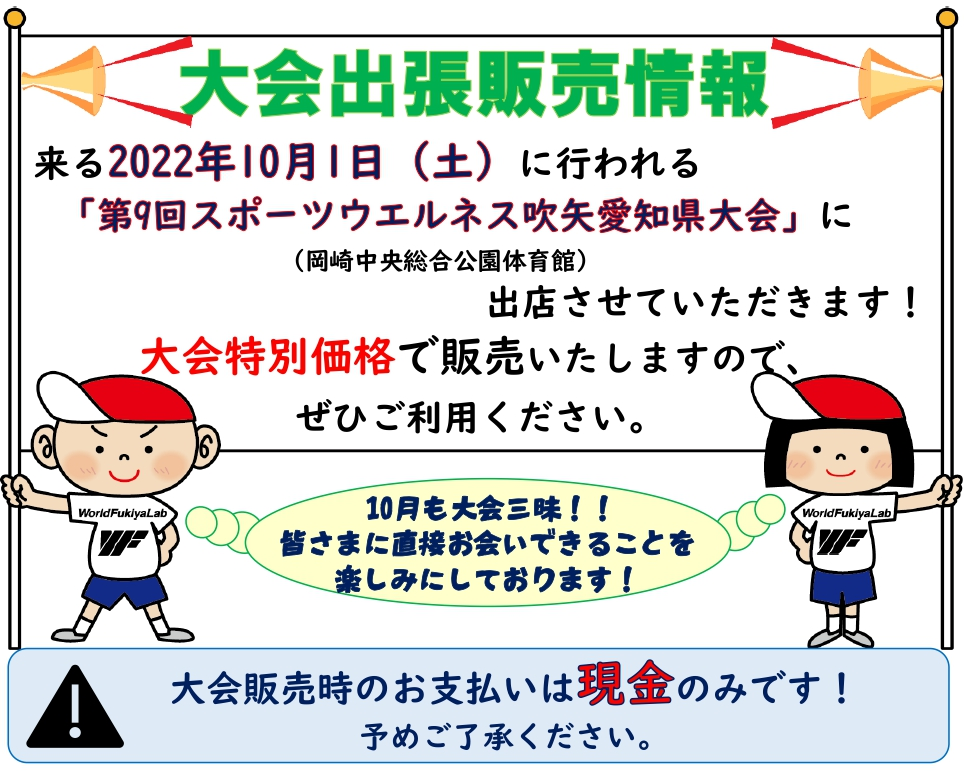 大会出張販売情報

来る2022年10月1日（土）に行われる
「第9回スポーツウエルネス吹矢愛知県大会」に
（岡崎中央総合公園体育館）
出店させていただきます！
大会特別価格で販売いたしますので、
ぜひご利用ください。

WorldFukiyaLab

10月も大会三昧！！
皆さまに直接お会いできることを
楽しみにしております！

WorldFukiyaLab

大会販売時のお支払いは現金のみです！
予めご了承ください。